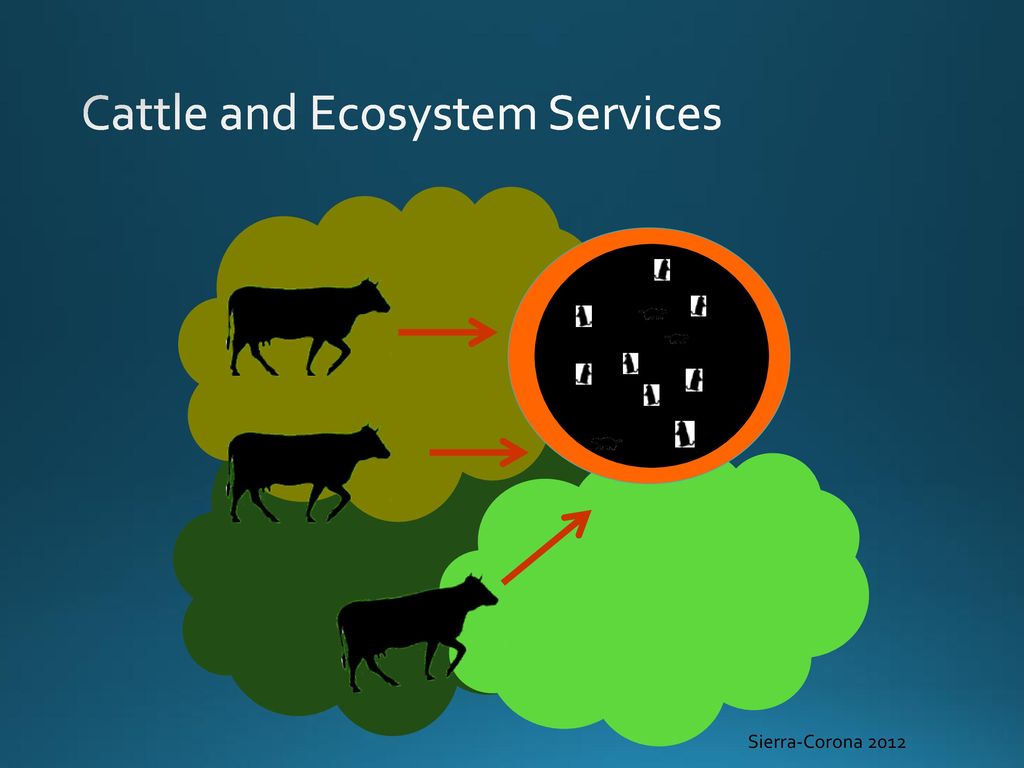 Cattle and Ecosystem Services

Sierra-Corona 2012